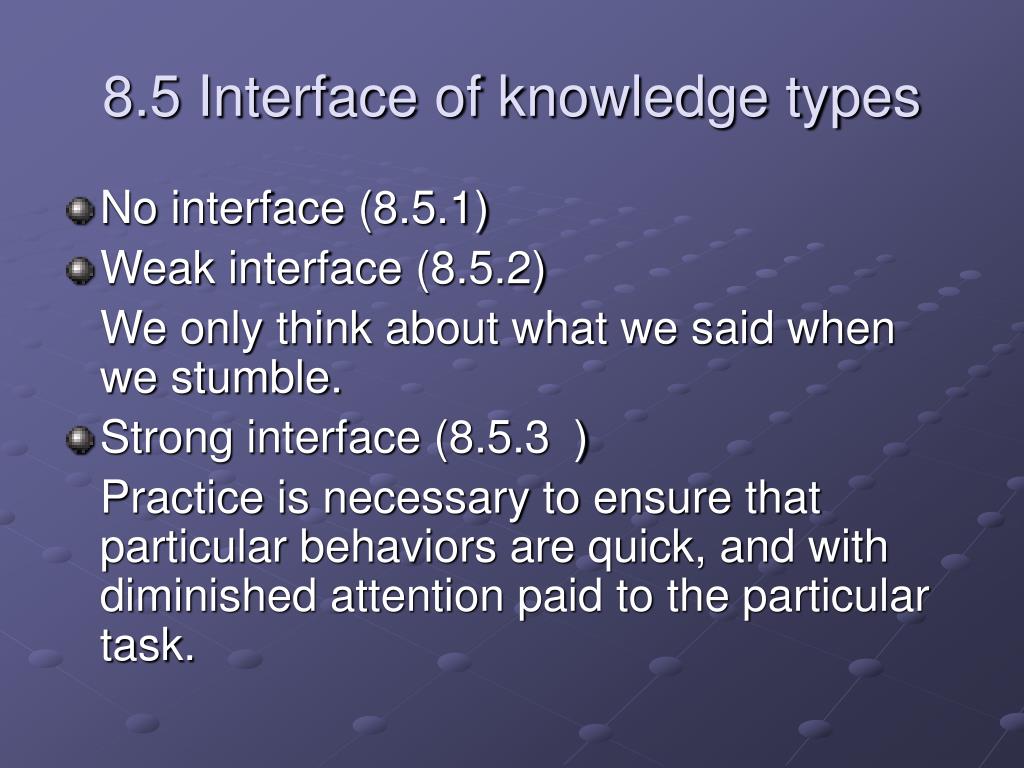 8.5 Interface of knowledge types

No interface (8.5.1)

Weak interface (8.5.2)

We only think about what we said when we stumble.

Strong interface (8.5.3 )

Practice is necessary to ensure that particular behaviors are quick, and with diminished attention paid to the particular task.